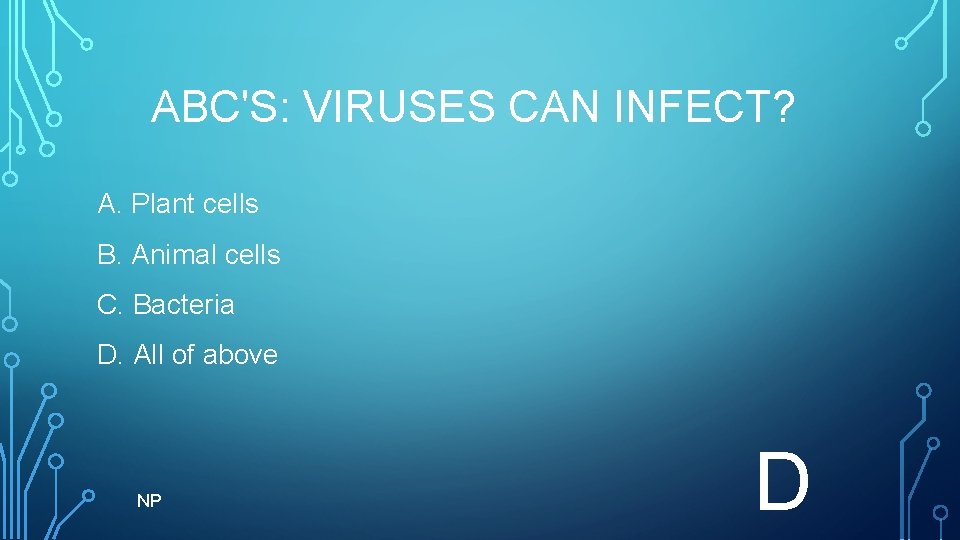 ABC'S: VIRUSES CAN INFECT?

A. Plant cells

B. Animal cells

C. Bacteria

D. All of above

NP

D